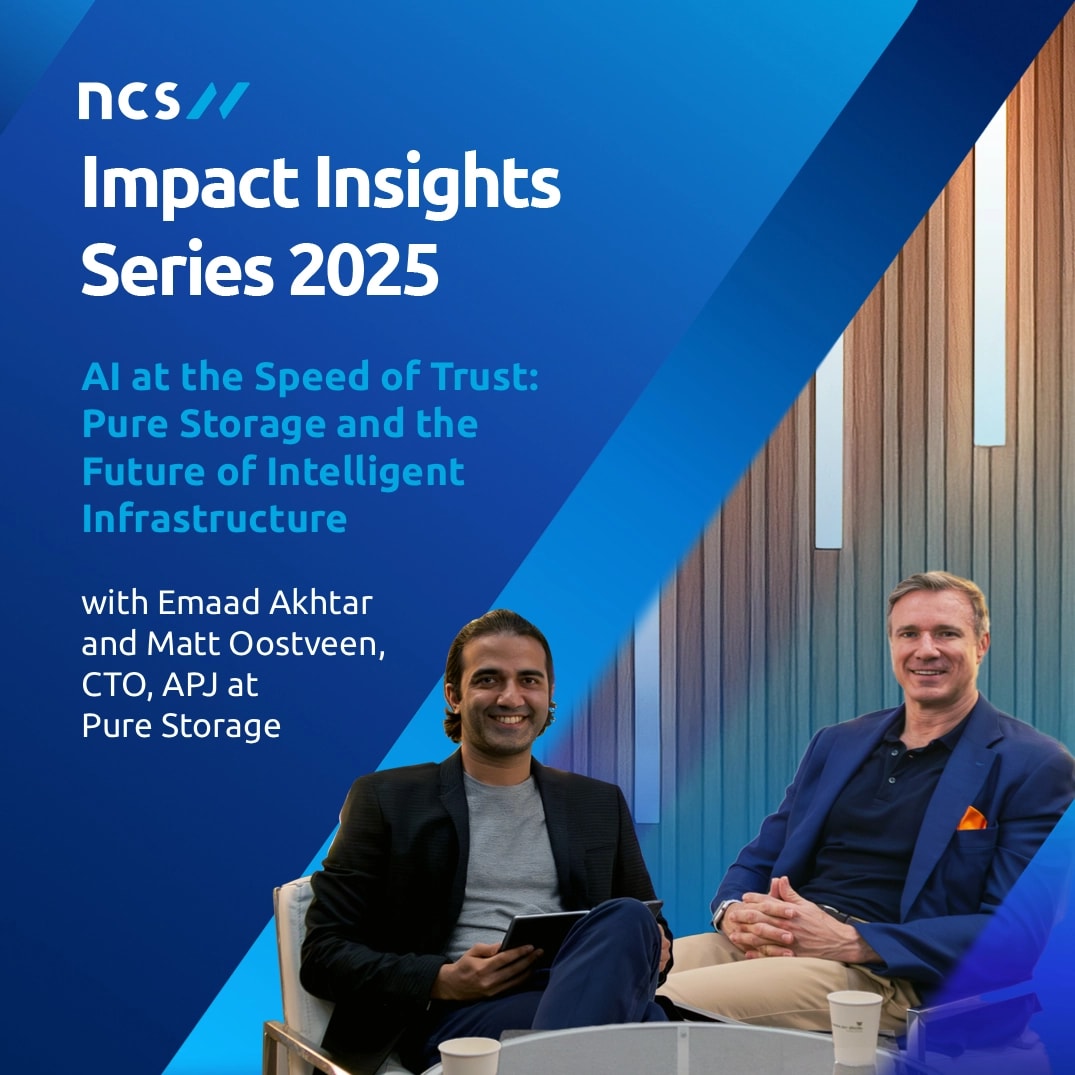 ncs

Impact Insights Series 2025

AI at the Speed of Trust: Pure Storage and the Future of Intelligent Infrastructure

with Emaad Akhtar and Matt Oostveen, CTO, APJ at Pure Storage